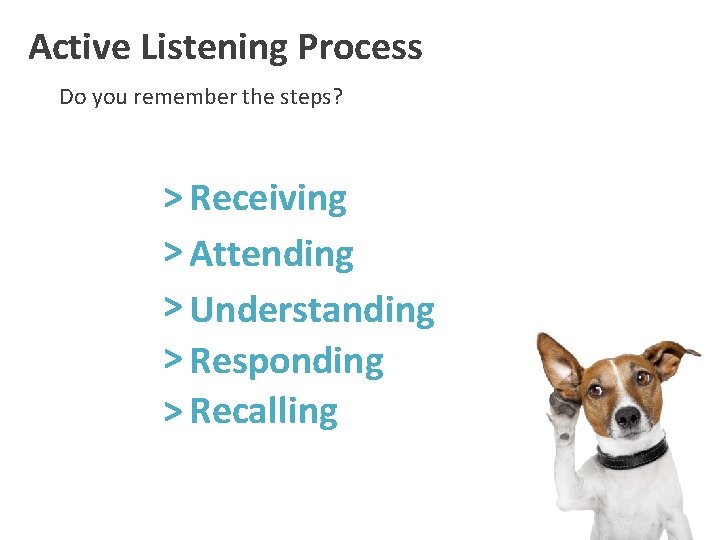 Active Listening Process

Do you remember the steps?

> Receiving
> Attending
> Understanding
> Responding
> Recalling